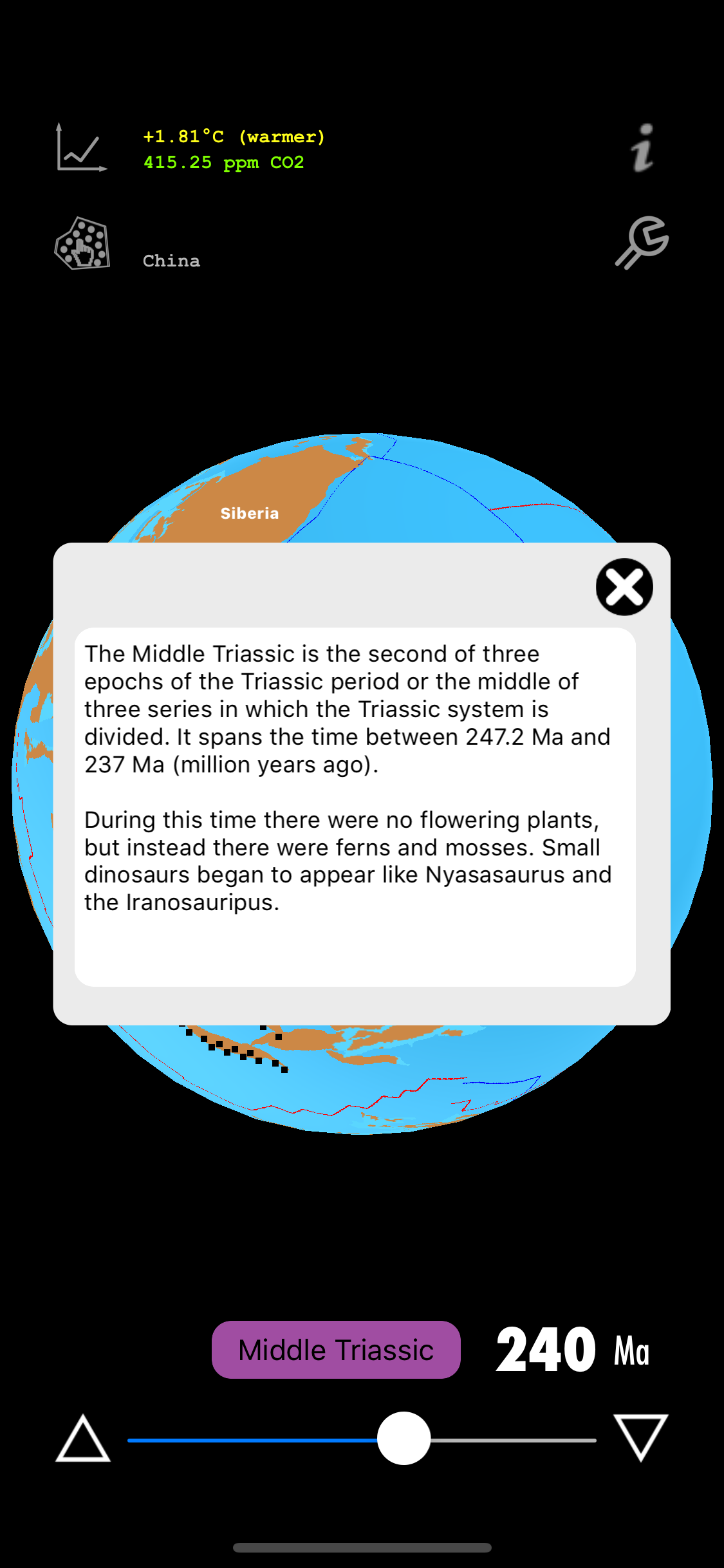 +1.81°C (warmer)
415.25 ppm CO2

i

China

Siberia

The Middle Triassic is the second of three epochs of the Triassic period or the middle of three series in which the Triassic system is divided. It spans the time between 247.2 Ma and 237 Ma (million years ago).

During this time there were no flowering plants, but instead there were ferns and mosses. Small dinosaurs began to appear like Nyasasaurus and the Iranosauripus.

Middle Triassic

240 Ma